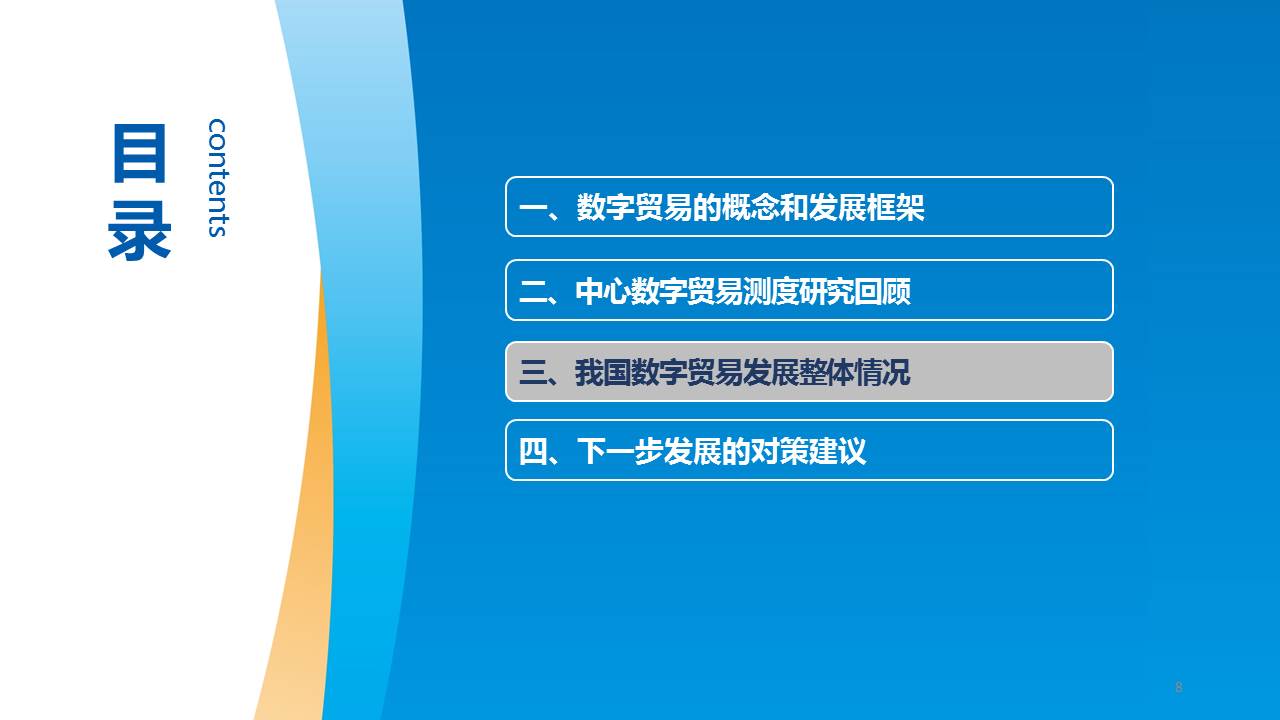 目录

contents

一、数字贸易的概念和发展框架

二、中心数字贸易测度研究回顾

三、我国数字贸易发展整体情况

四、下一步发展的对策建议

8